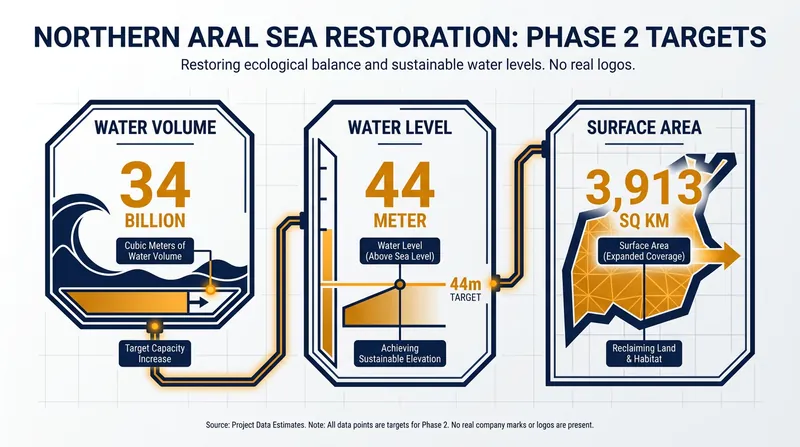 NORTHERN ARAL SEA RESTORATION: PHASE 2 TARGETS

Restoring ecological balance and sustainable water levels. No real logos.

WATER VOLUME

34 BILLION

Cubic Meters of Water Volume

Target Capacity Increase

WATER LEVEL

44 METER

Water Level (Above Sea Level)

44m TARGET

Achieving Sustainable Elevation

SURFACE AREA

3,913 SQ KM

Surface Area (Expanded Coverage)

Reclaiming Land & Habitat

Source: Project Data Estimates. Note: All data points are targets for Phase 2. No real company marks or logos are present.